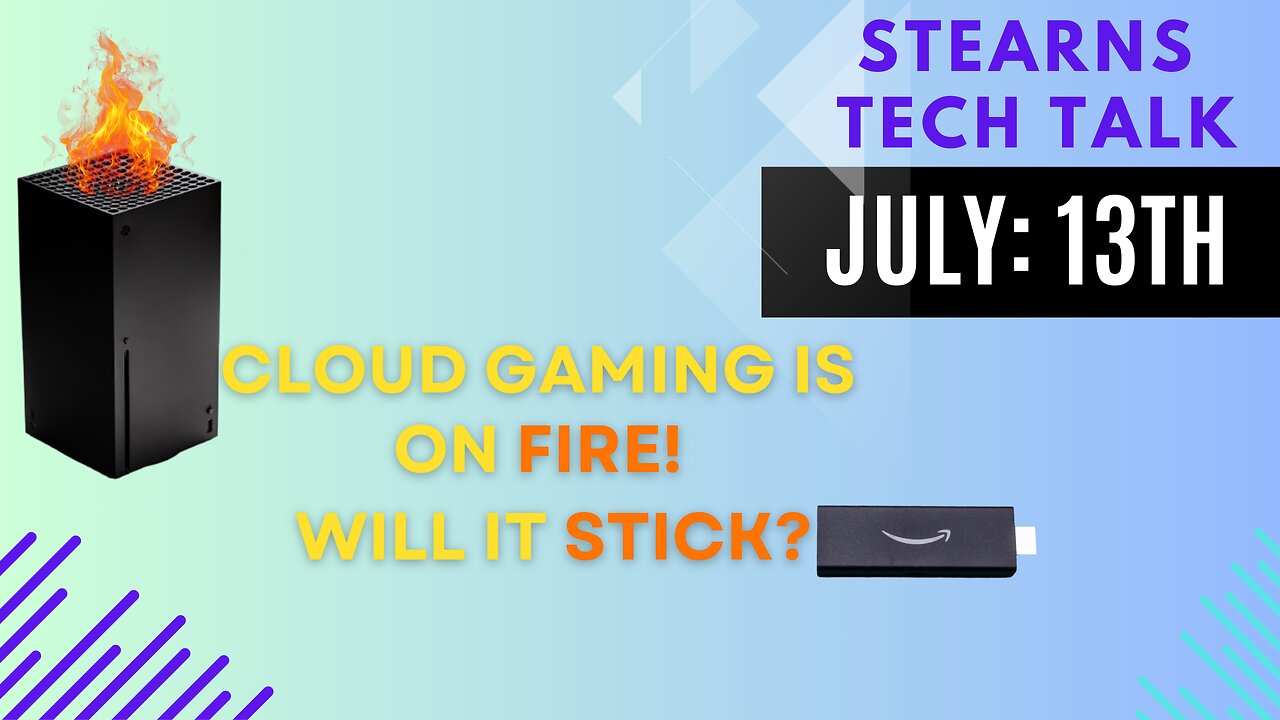 STEARNS TECH TALK

JULY: 13TH

CLOUD GAMING IS ON FIRE!

WILL IT STICK?